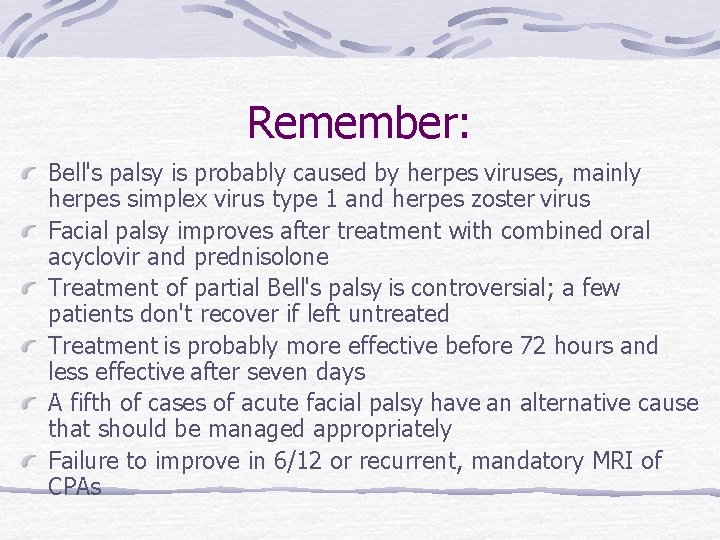 Remember:

Bell's palsy is probably caused by herpes viruses, mainly herpes simplex virus type 1 and herpes zoster virus

Facial palsy improves after treatment with combined oral acyclovir and prednisolone

Treatment of partial Bell's palsy is controversial; a few patients don't recover if left untreated

Treatment is probably more effective before 72 hours and less effective after seven days

A fifth of cases of acute facial palsy have an alternative cause that should be managed appropriately

Failure to improve in 6/12 or recurrent, mandatory MRI of CPAs